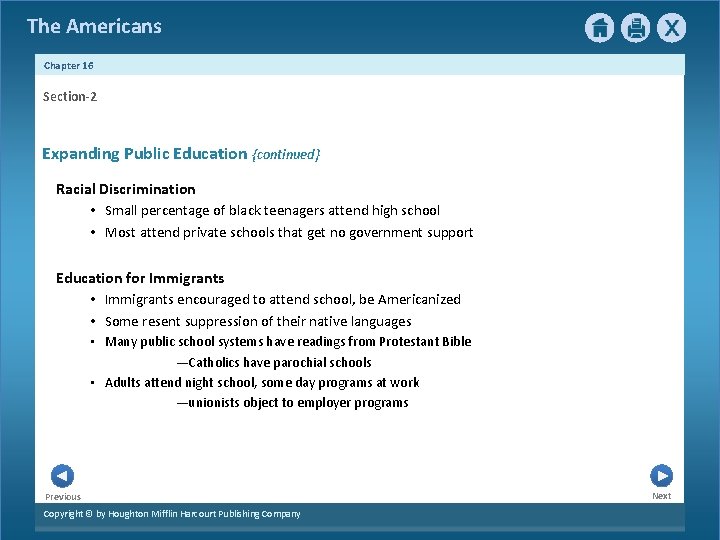 The Americans

Chapter 16

Section-2

Expanding Public Education {continued}

Racial Discrimination

• Small percentage of black teenagers attend high school
• Most attend private schools that get no government support

Education for Immigrants

• Immigrants encouraged to attend school, be Americanized
• Some resent suppression of their native languages
• Many public school systems have readings from Protestant Bible
—Catholics have parochial schools
• Adults attend night school, some day programs at work
—unionists object to employer programs

Previous

Next

Copyright © by Houghton Mifflin Harcourt Publishing Company